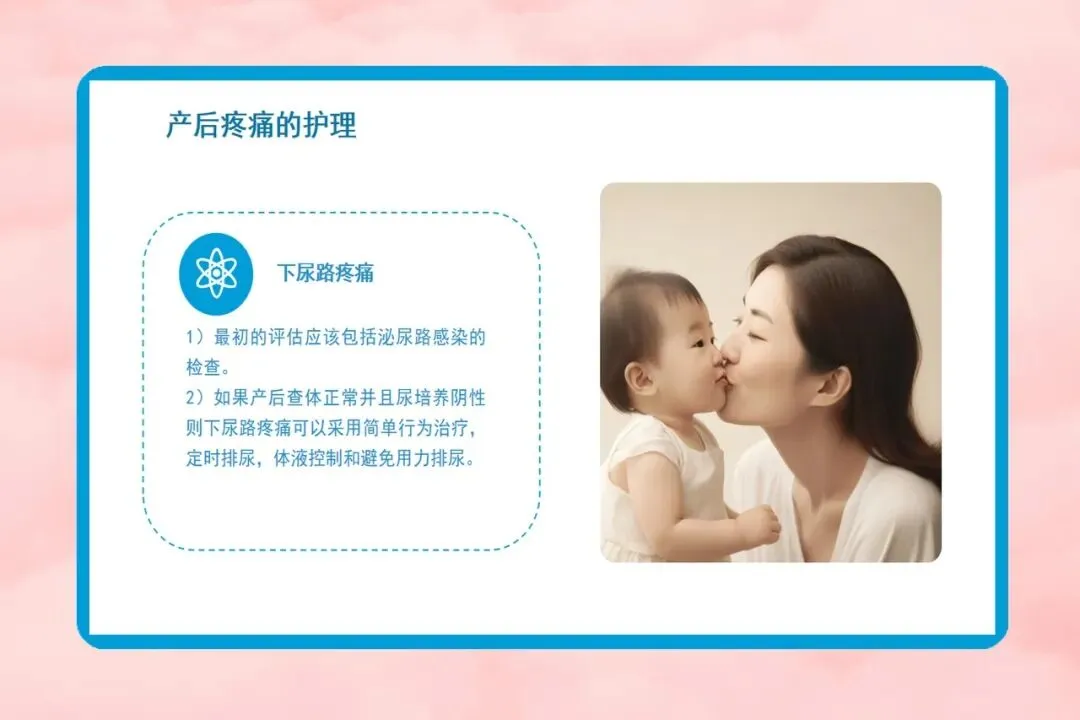 产后疼痛的护理

下尿路疼痛

1）最初的评估应该包括泌尿路感染的检查。
2）如果产后查体正常并且尿培养阴性则下尿路疼痛可以采用简单行为治疗，定时排尿，体液控制和避免用力排尿。